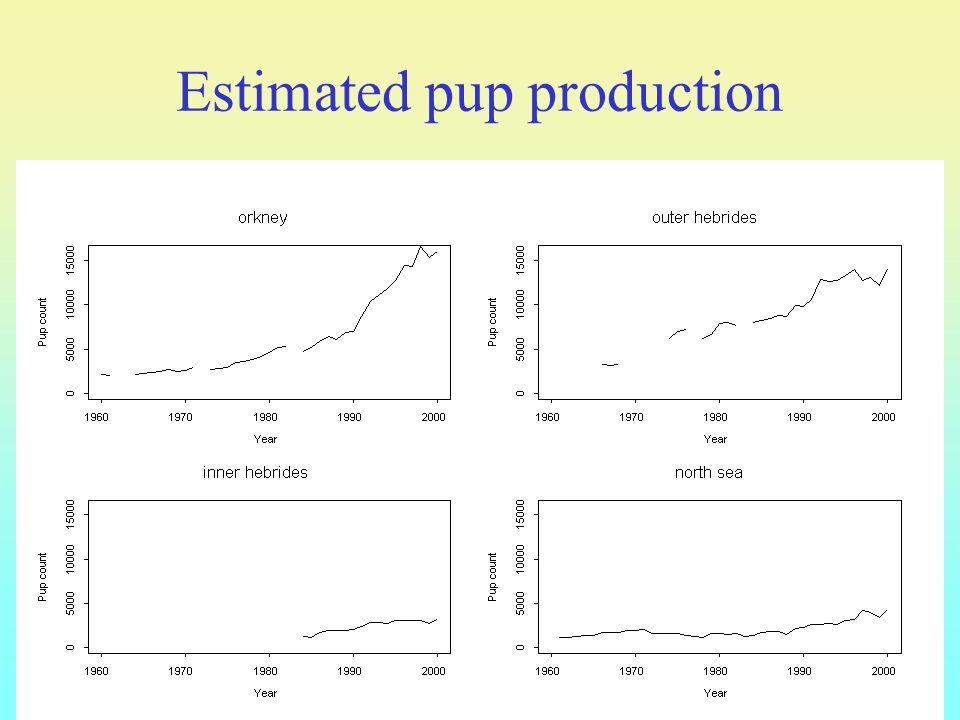 Estimated pup production

orkney

Pup count

0
5000
10000
15000

1960
1970
1980
1990
2000

Year

outer hebrides

Pup count

0
5000
10000
15000

1960
1970
1980
1990
2000

Year

inner hebrides

Pup count

0
5000
10000
15000

1960
1970
1980
1990
2000

Year

north sea

Pup count

0
5000
10000
15000

1960
1970
1980
1990
2000

Year